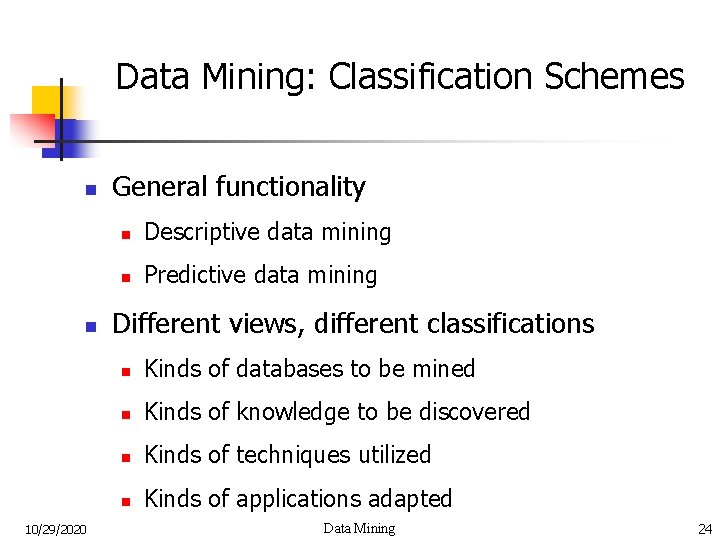 Data Mining: Classification Schemes

- General functionality
  - Descriptive data mining
  - Predictive data mining
- Different views, different classifications
  - Kinds of databases to be mined
  - Kinds of knowledge to be discovered
  - Kinds of techniques utilized
  - Kinds of applications adapted

10/29/2020

Data Mining

24